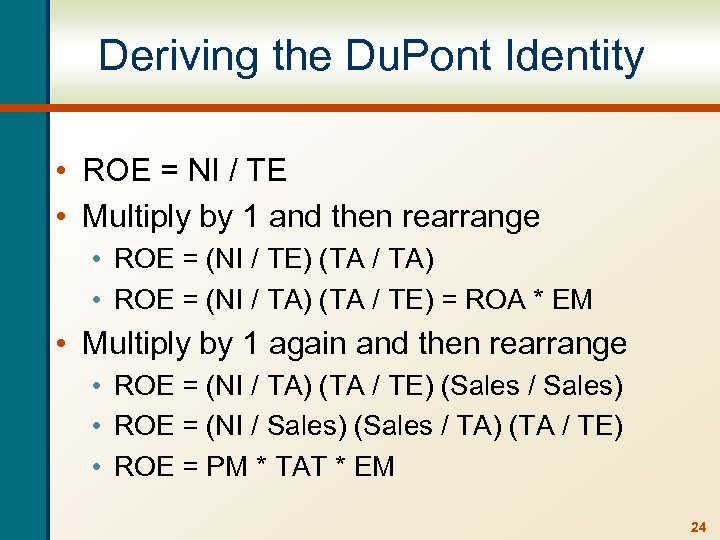 Deriving the DuPont Identity

• ROE = NI / TE
• Multiply by 1 and then rearrange
• ROE = (NI / TE) (TA / TA)
• ROE = (NI / TA) (TA / TE) = ROA * EM
• Multiply by 1 again and then rearrange
• ROE = (NI / TA) (TA / TE) (Sales / Sales)
• ROE = (NI / Sales) (Sales / TA) (TA / TE)
• ROE = PM * TAT * EM

24